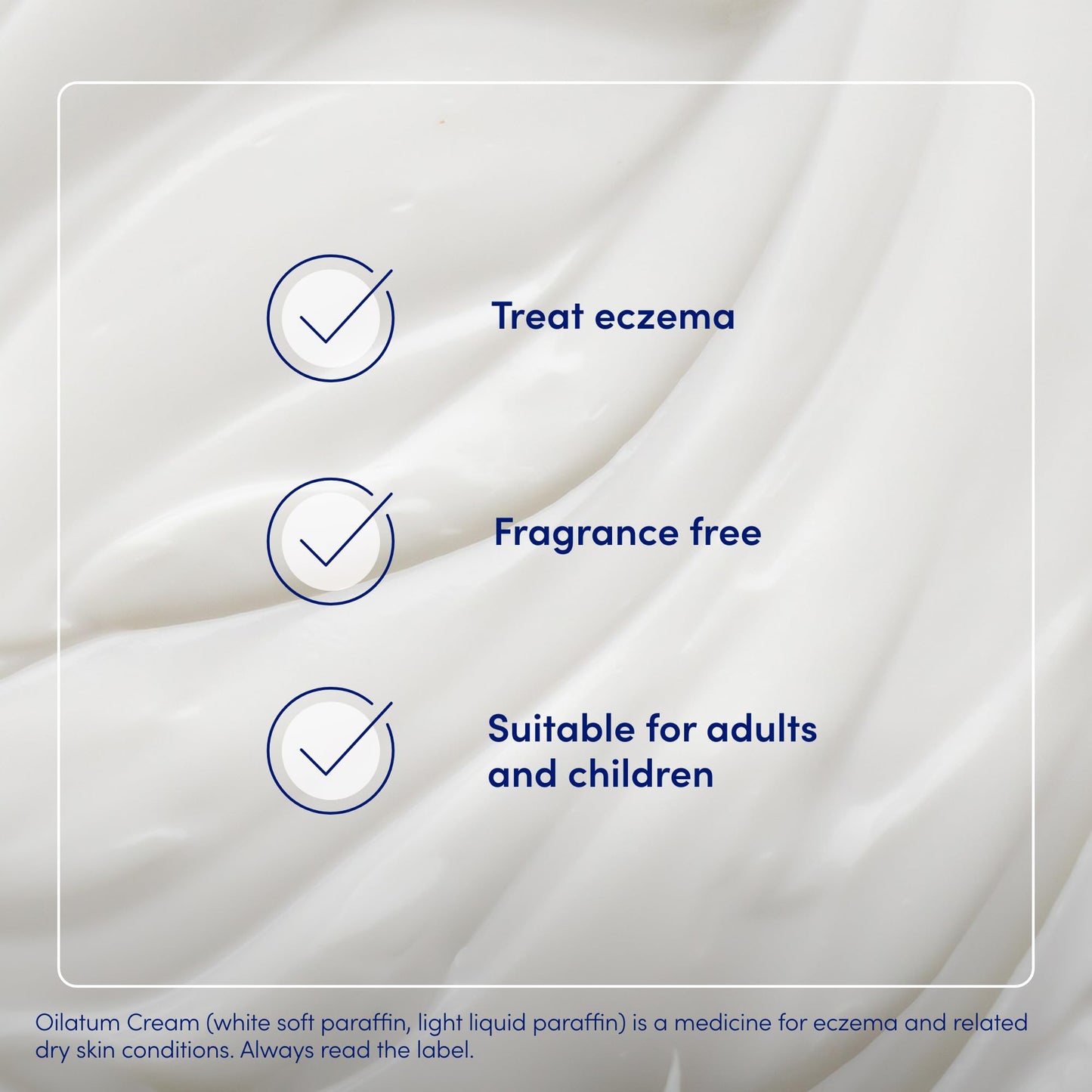 Treat eczema

Fragrance free

Suitable for adults and children

Oilatum Cream (white soft paraffin, light liquid paraffin) is a medicine for eczema and related dry skin conditions. Always read the label.